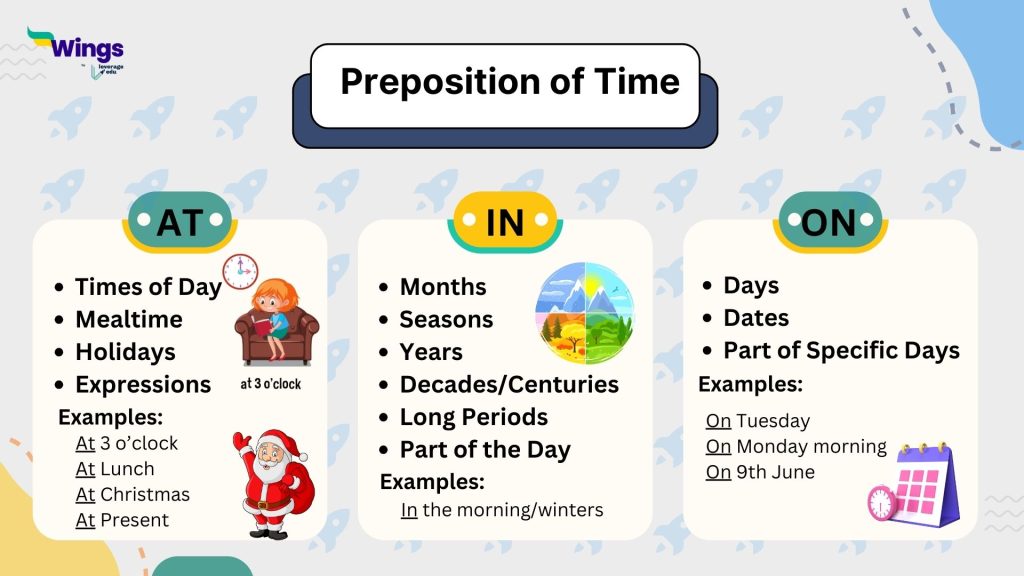 Wings
by leverage edu

Preposition of Time

AT

- Times of Day
- Mealtime
- Holidays
- Expressions

at 3 o'clock

Examples:
At 3 o'clock
At Lunch
At Christmas
At Present

IN

- Months
- Seasons
- Years
- Decades/Centuries
- Long Periods
- Part of the Day

Examples:
In the morning/winters

ON

- Days
- Dates
- Part of Specific Days

Examples:
On Tuesday
On Monday morning
On 9th June